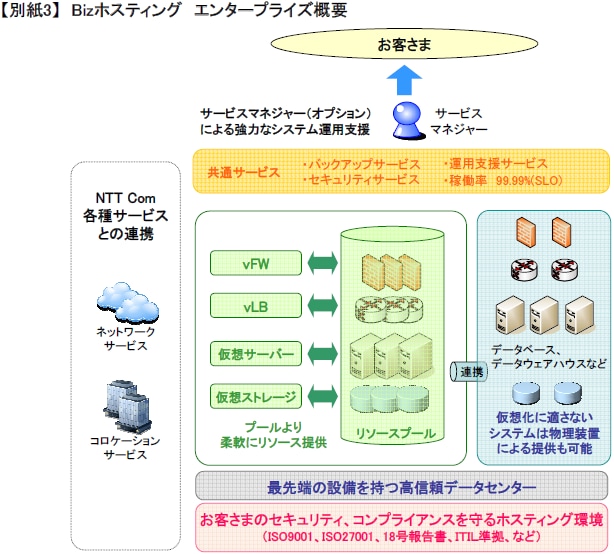 【別紙3】 Bizホスティング エンタープライズ概要

お客さま

サービスマネジャー(オプション)による強力なシステム運用支援

サービスマネジャー

共通サービス
・バックアップサービス
・セキュリティサービス
・運用支援サービス
・稼働率 99.99%(SLO)

NTT Com 各種サービスとの連携

ネットワークサービス

コロケーションサービス

vFW

vLB

仮想サーバー

仮想ストレージ

プールより柔軟にリソース提供

リソースプール

連携

データベース、データウェアハウスなど

仮想化に適さないシステムは物理装置による提供も可能

最先端の設備を持つ高信頼データセンター

お客さまのセキュリティ、コンプライアンスを守るホスティング環境
(ISO9001、ISO27001、18号報告書、ITIL準拠、など)